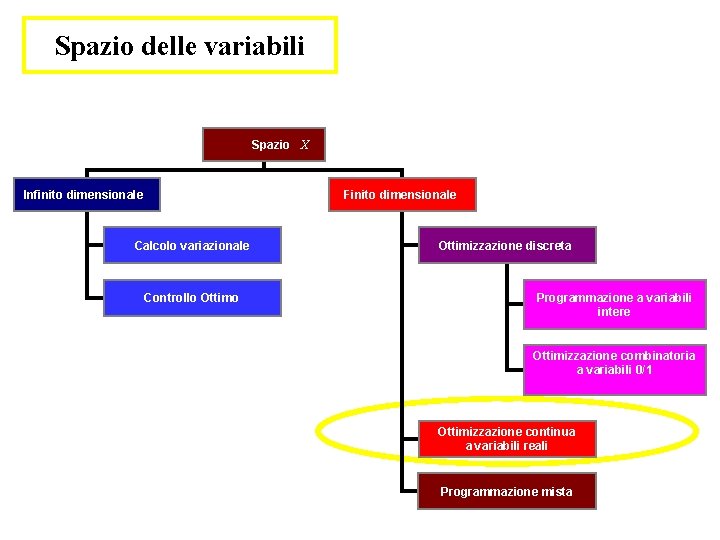 Spazio delle variabili

Spazio $X$

Infinito dimensionale

Calcolo variazionale

Controllo Ottimo

Finito dimensionale

Ottimizzazione discreta

Programmazione a variabili intere

Ottimizzazione combinatoria a variabili 0/1

Ottimizzazione continua a variabili reali

Programmazione mista